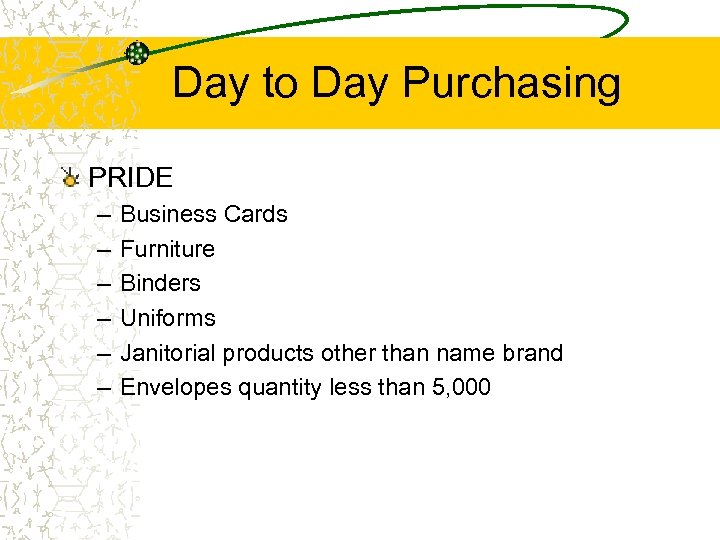 Day to Day Purchasing

PRIDE
– Business Cards
– Furniture
– Binders
– Uniforms
– Janitorial products other than name brand
– Envelopes quantity less than 5,000